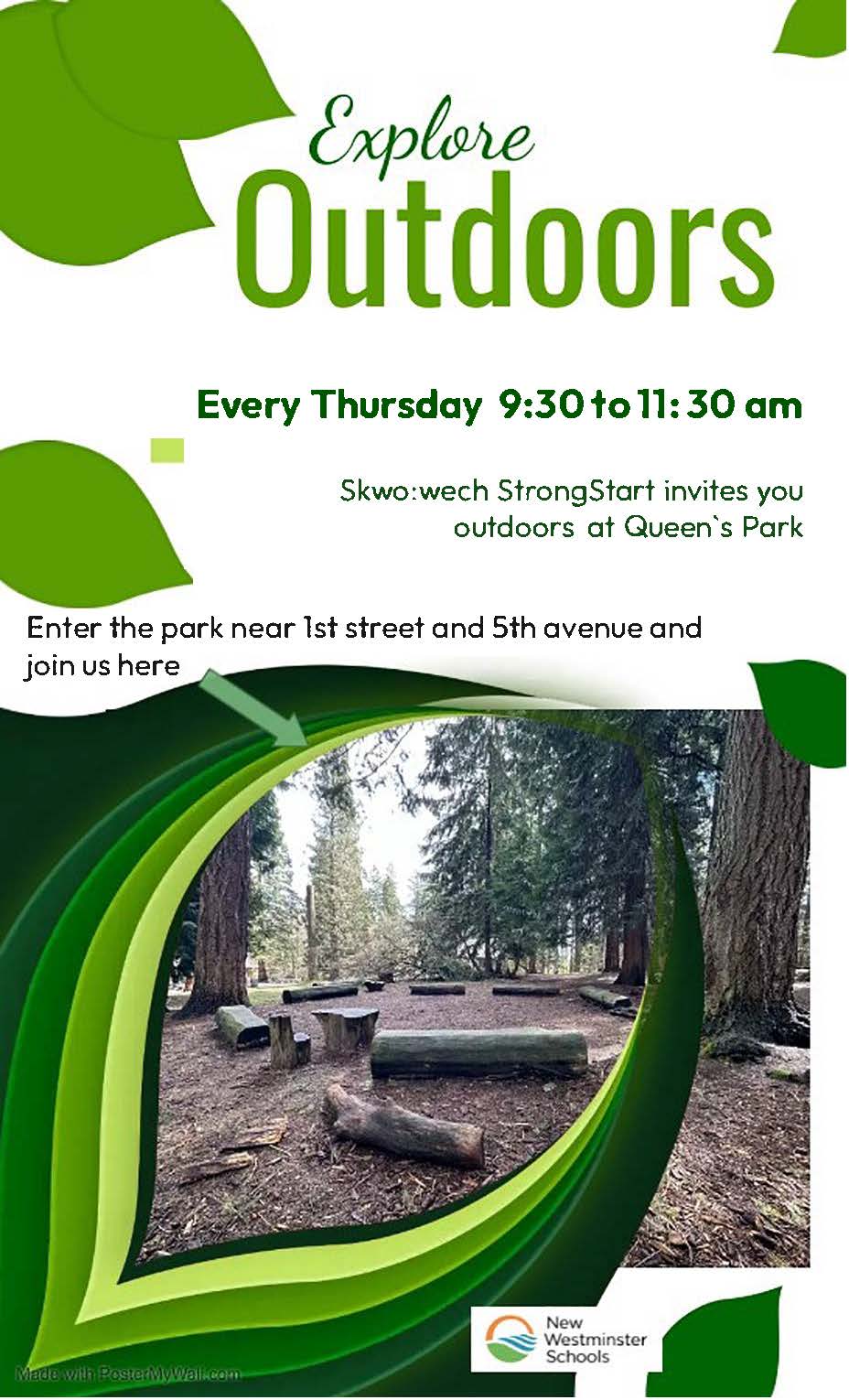 Explore
Outdoors

Every Thursday 9:30 to 11: 30 am

Skwo:wech StrongStart invites you outdoors at Queen`s Park

Enter the park near 1st street and 5th avenue and join us here

New Westminster Schools

Made with PosterMyWall.com